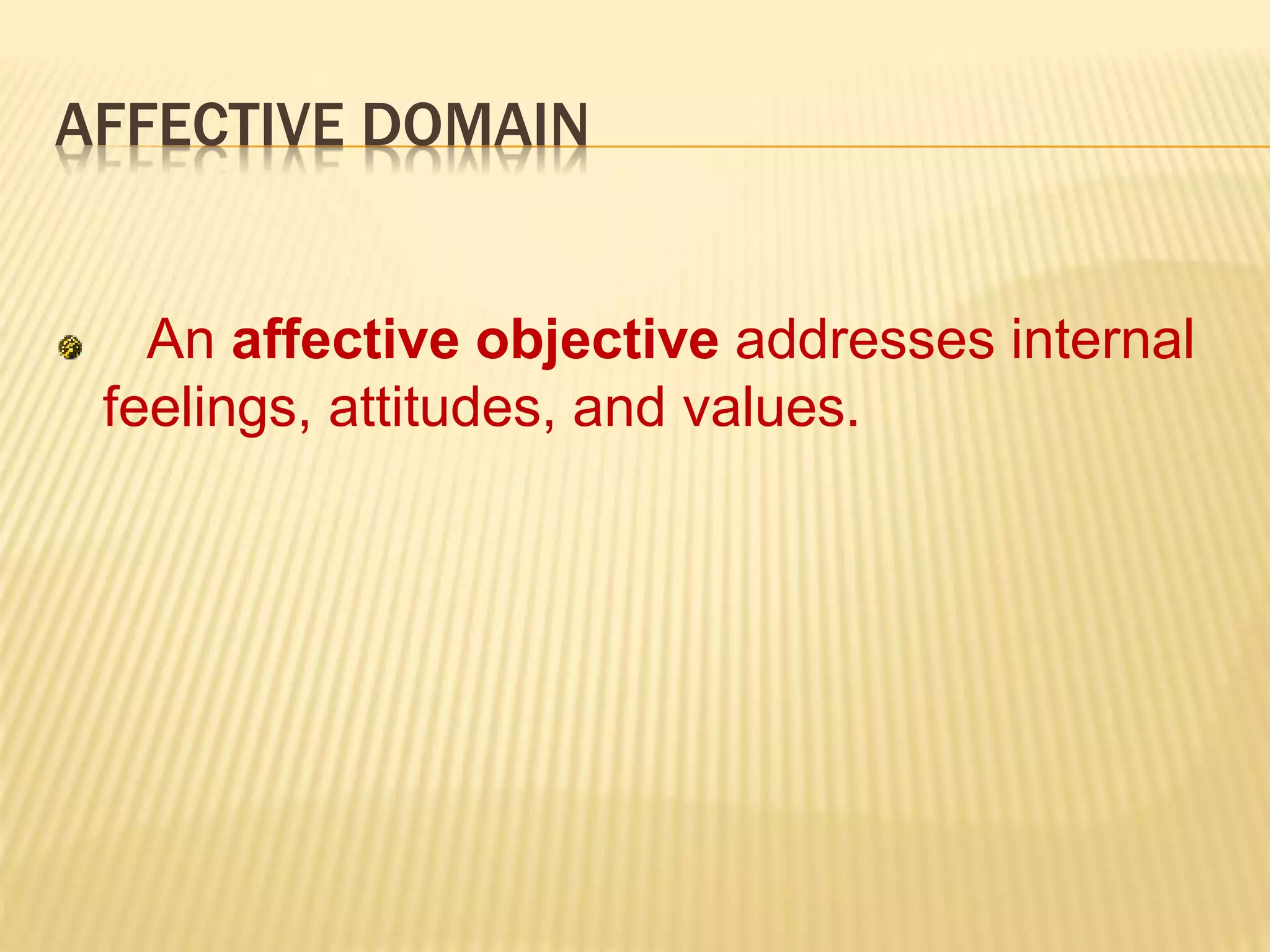 AFFECTIVE DOMAIN

An affective objective addresses internal feelings, attitudes, and values.